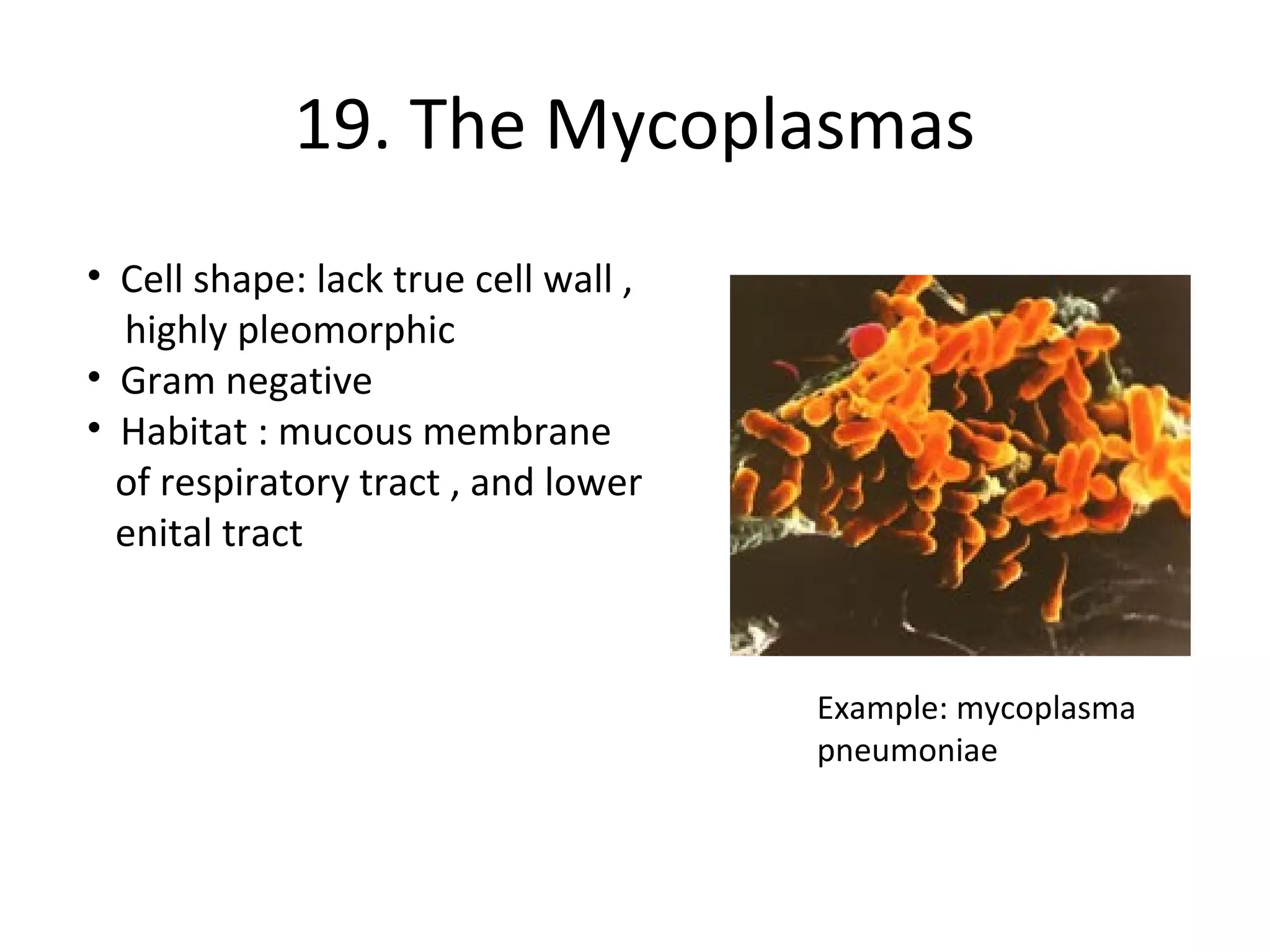 19. The Mycoplasmas

• Cell shape: lack true cell wall , highly pleomorphic
• Gram negative
• Habitat : mucous membrane of respiratory tract , and lower enital tract

Example: mycoplasma pneumoniae